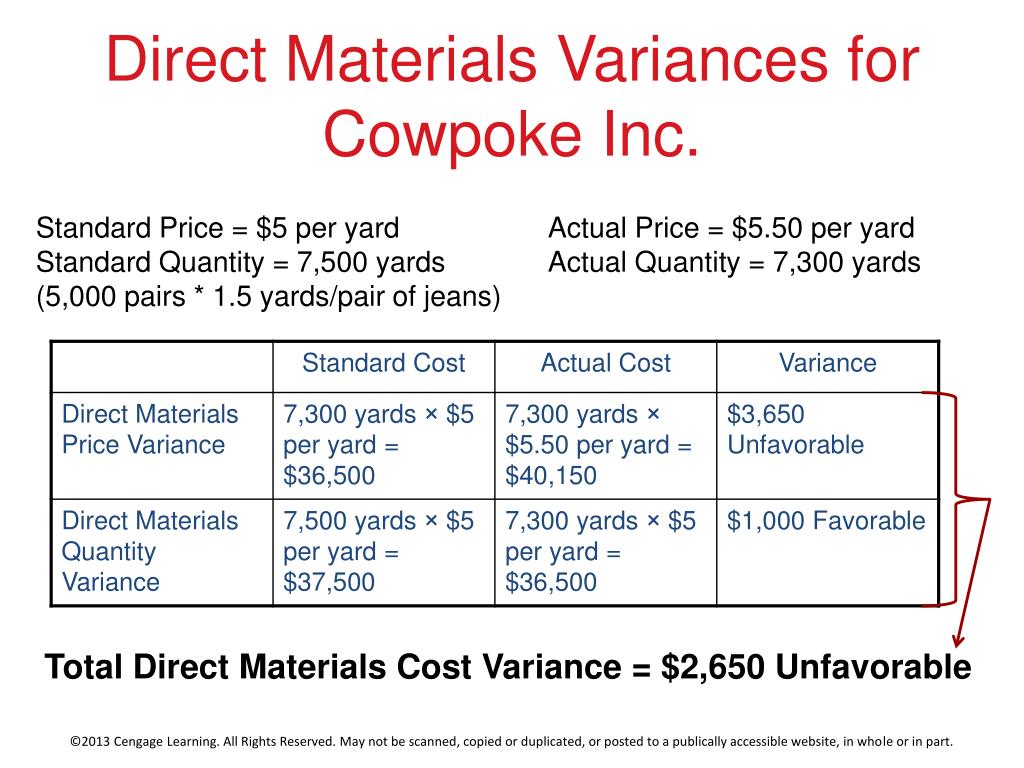 Direct Materials Variances for Cowpoke Inc.

Standard Price = \$5 per yard
Standard Quantity = 7,500 yards
(5,000 pairs * 1.5 yards/pair of jeans)

Actual Price = \$5.50 per yard
Actual Quantity = 7,300 yards

| | Standard Cost | Actual Cost | Variance |
|---|---|---|---|
| Direct Materials Price Variance | 7,300 yards × \$5 per yard = \$36,500 | 7,300 yards × \$5.50 per yard = \$40,150 | \$3,650 Unfavorable |
| Direct Materials Quantity Variance | 7,500 yards × \$5 per yard = \$37,500 | 7,300 yards × \$5 per yard = \$36,500 | \$1,000 Favorable |

Total Direct Materials Cost Variance = \$2,650 Unfavorable

©2013 Cengage Learning. All Rights Reserved. May not be scanned, copied or duplicated, or posted to a publically accessible website, in whole or in part.